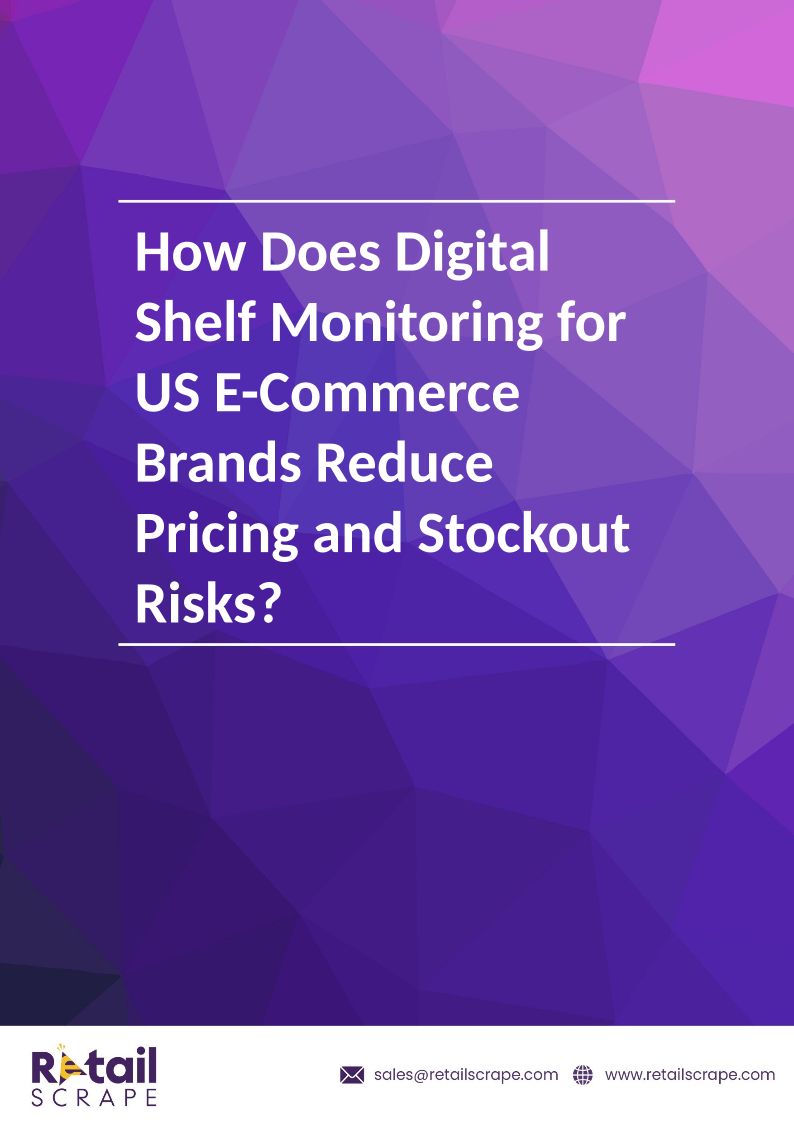 How Does Digital Shelf Monitoring for US E-Commerce Brands Reduce Pricing and Stockout Risks?

Retail
SCRAPE

sales@retailscrape.com www.retailscrape.com